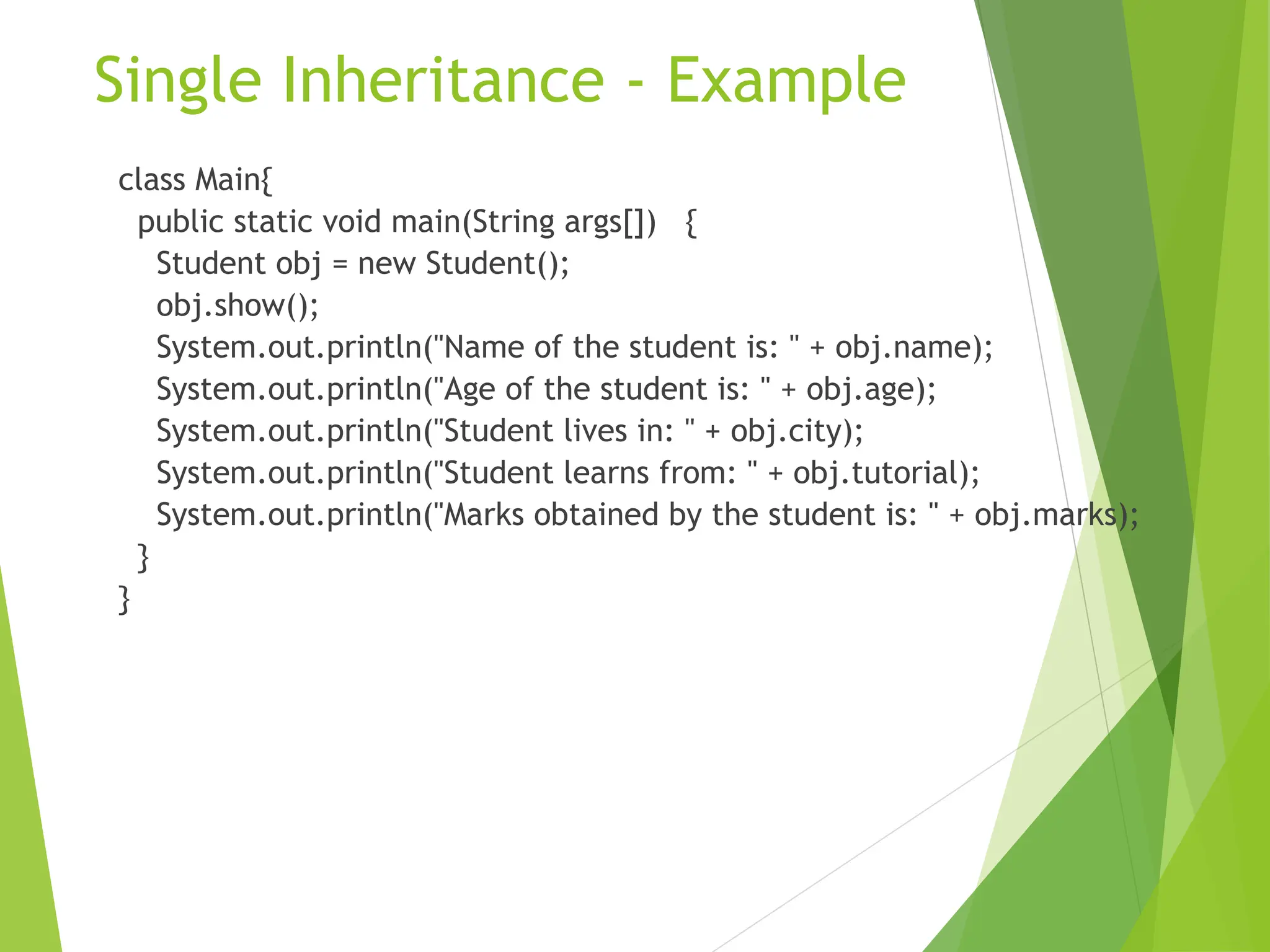 Single Inheritance - Example

class Main{
  public static void main(String args[])   {
    Student obj = new Student();
    obj.show();
    System.out.println("Name of the student is: " + obj.name);
    System.out.println("Age of the student is: " + obj.age);
    System.out.println("Student lives in: " + obj.city);
    System.out.println("Student learns from: " + obj.tutorial);
    System.out.println("Marks obtained by the student is: " + obj.marks);
  }
}